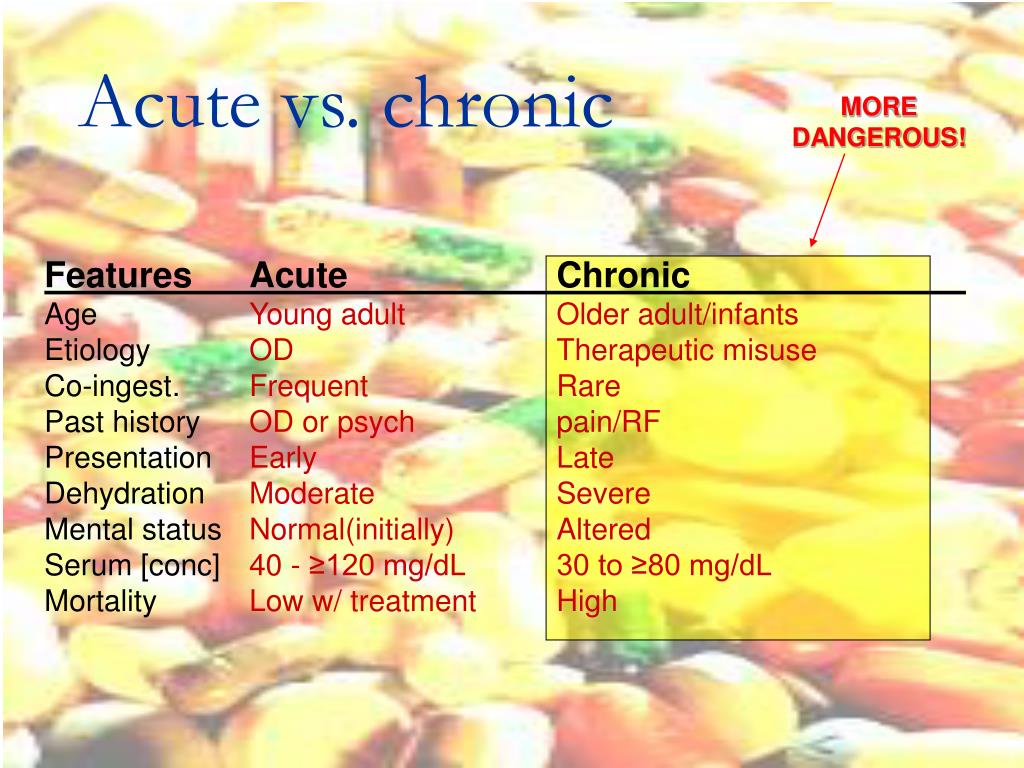 Acute vs. chronic

MORE DANGEROUS!

| Features | Acute | Chronic |
|---|---|---|
| Age | Young adult | Older adult/infants |
| Etiology | OD | Therapeutic misuse |
| Co-ingest. | Frequent | Rare |
| Past history | OD or psych | pain/RF |
| Presentation | Early | Late |
| Dehydration | Moderate | Severe |
| Mental status | Normal(initially) | Altered |
| Serum [conc] | 40 - ≥120 mg/dL | 30 to ≥80 mg/dL |
| Mortality | Low w/ treatment | High |